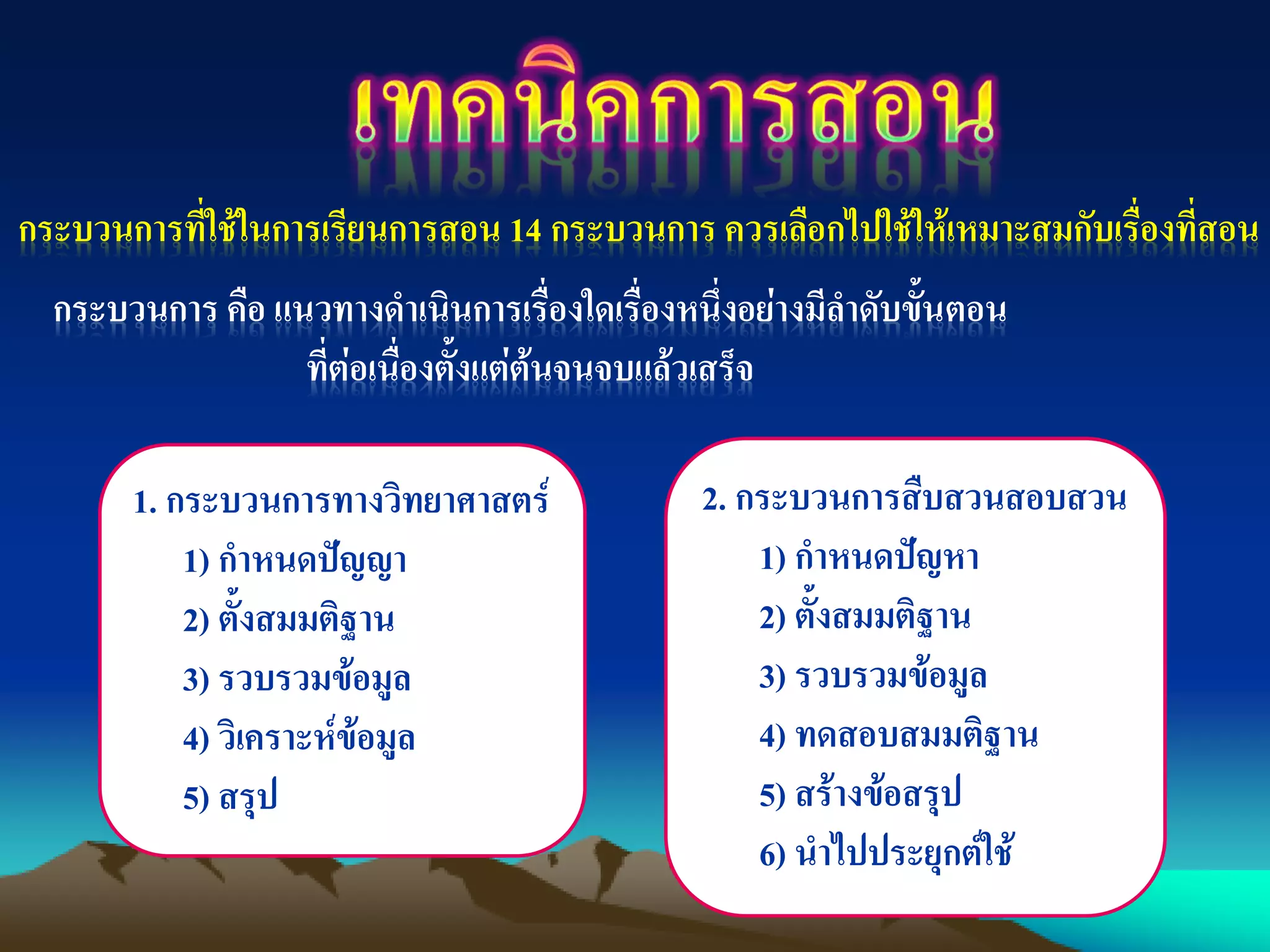 เทคนิคการสอน

กระบวนการที่ใช้ในการเรียนการสอน 14 กระบวนการ ควรเลือกไปใช้ให้เหมาะสมกับเรื่องที่สอน

กระบวนการ คือ แนวทางดำเนินการเรื่องใดเรื่องหนึ่งอย่างมีลำดับขั้นตอน ที่ต่อเนื่องตั้งแต่ต้นจนจบแล้วเสร็จ

1. กระบวนการทางวิทยาศาสตร์
1) กำหนดปัญญา
2) ตั้งสมมติฐาน
3) รวบรวมข้อมูล
4) วิเคราะห์ข้อมูล
5) สรุป

2. กระบวนการสืบสวนสอบสวน
1) กำหนดปัญหา
2) ตั้งสมมติฐาน
3) รวบรวมข้อมูล
4) ทดสอบสมมติฐาน
5) สร้างข้อสรุป
6) นำไปประยุกต์ใช้